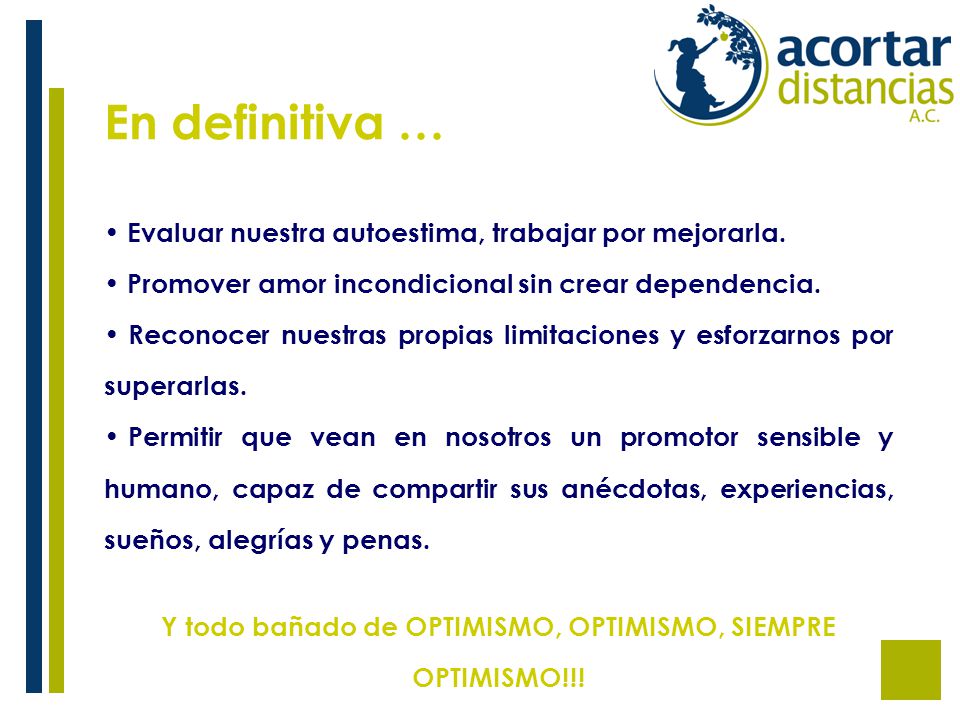 acortar distancias A.C.

En definitiva …

• Evaluar nuestra autoestima, trabajar por mejorarla.

• Promover amor incondicional sin crear dependencia.

• Reconocer nuestras propias limitaciones y esforzarnos por superarlas.

• Permitir que vean en nosotros un promotor sensible y humano, capaz de compartir sus anécdotas, experiencias, sueños, alegrías y penas.

Y todo bañado de OPTIMISMO, OPTIMISMO, SIEMPRE OPTIMISMO!!!